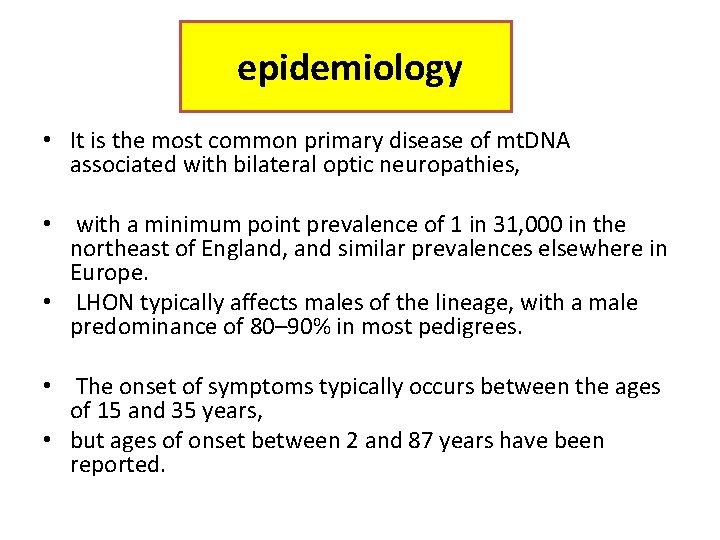 epidemiology

• It is the most common primary disease of mtDNA associated with bilateral optic neuropathies,

• with a minimum point prevalence of 1 in 31,000 in the northeast of England, and similar prevalences elsewhere in Europe.

• LHON typically affects males of the lineage, with a male predominance of 80–90% in most pedigrees.

• The onset of symptoms typically occurs between the ages of 15 and 35 years,

• but ages of onset between 2 and 87 years have been reported.